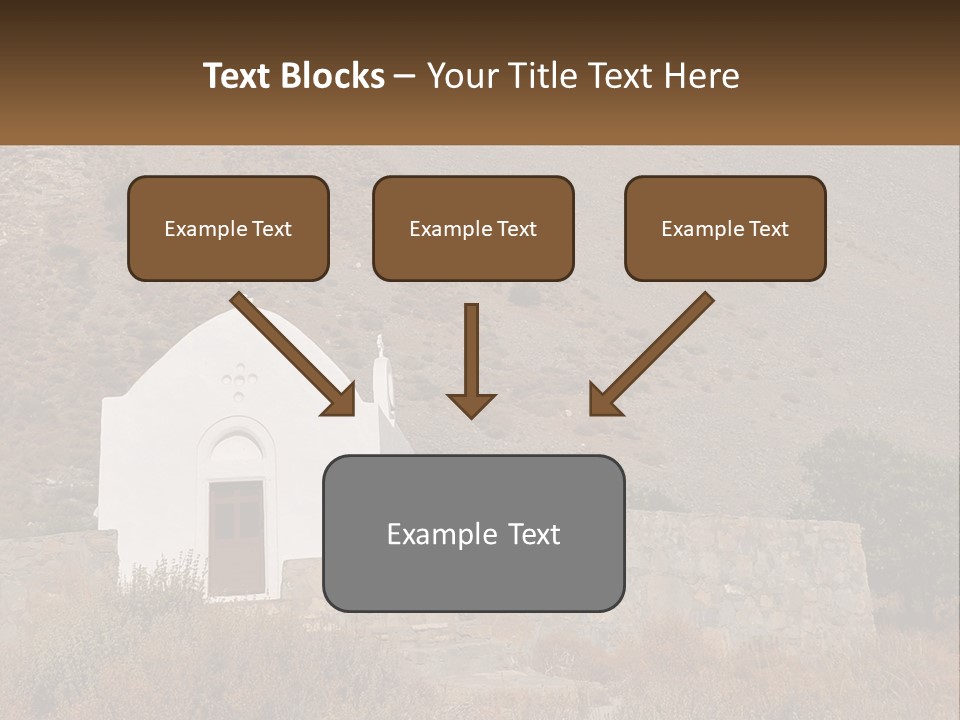 Text Blocks – Your Title Text Here

Example Text

Example Text

Example Text

Example Text